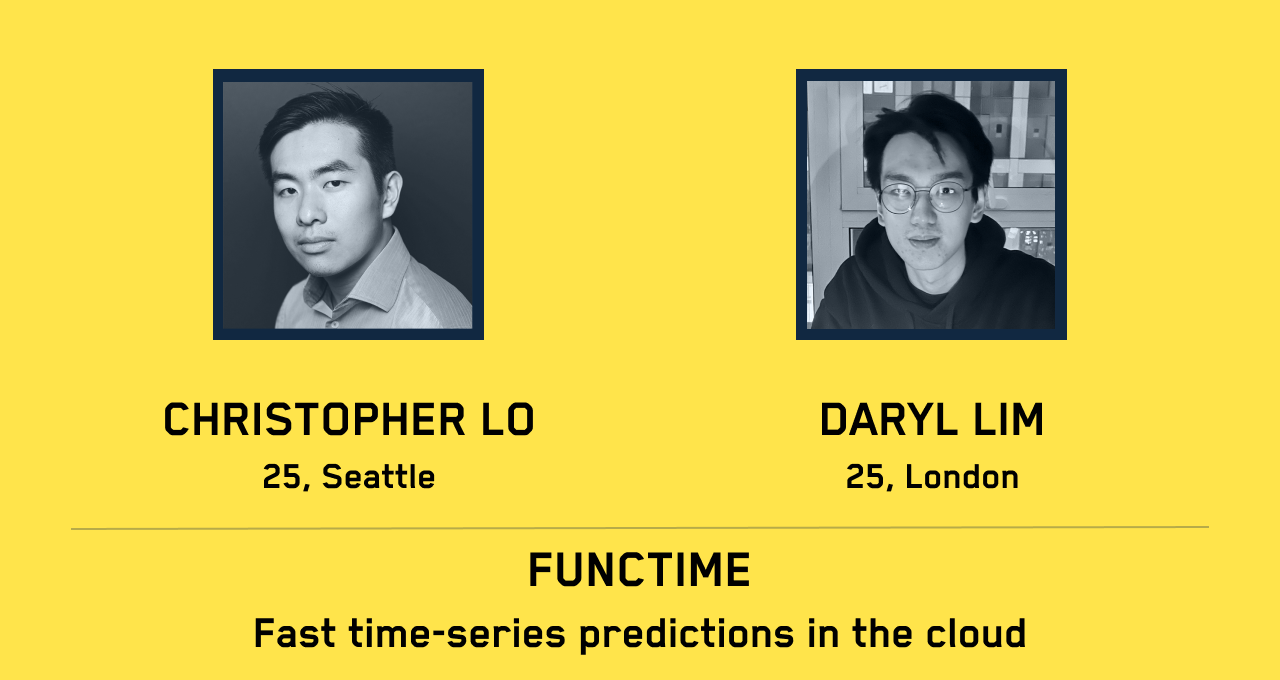 CHRISTOPHER LO
25, Seattle

DARYL LIM
25, London

FUNCTIME
Fast time-series predictions in the cloud